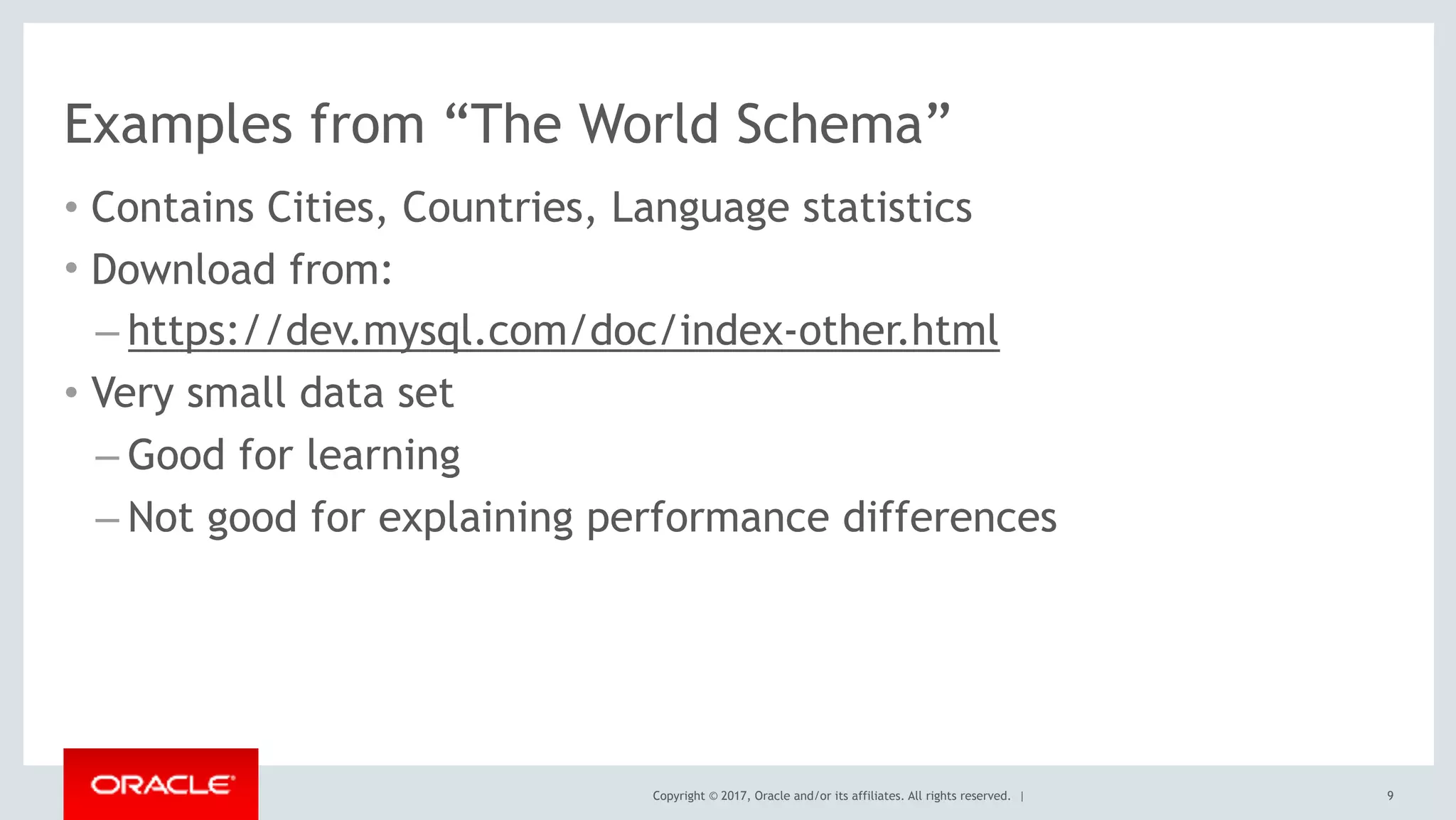 Examples from “The World Schema”

• Contains Cities, Countries, Language statistics
• Download from:
– https://dev.mysql.com/doc/index-other.html
• Very small data set
– Good for learning
– Not good for explaining performance differences

ORACLE

Copyright © 2017, Oracle and/or its affiliates. All rights reserved. |

9